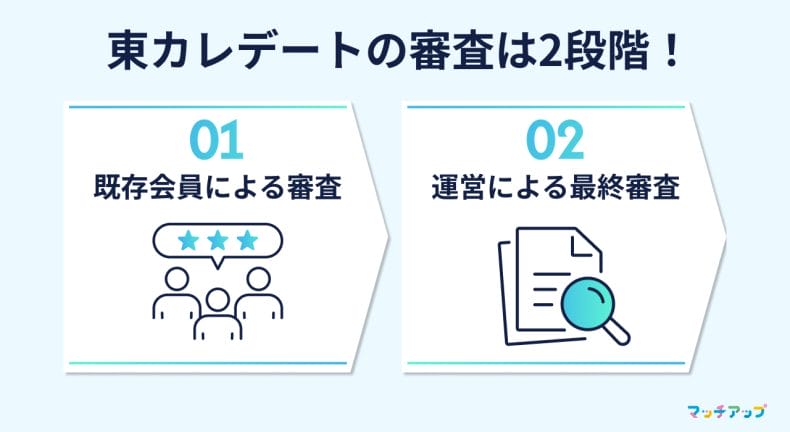 東カレデートの審査は2段階！

01
既存会員による審査

02
運営による最終審査

マッチアップ